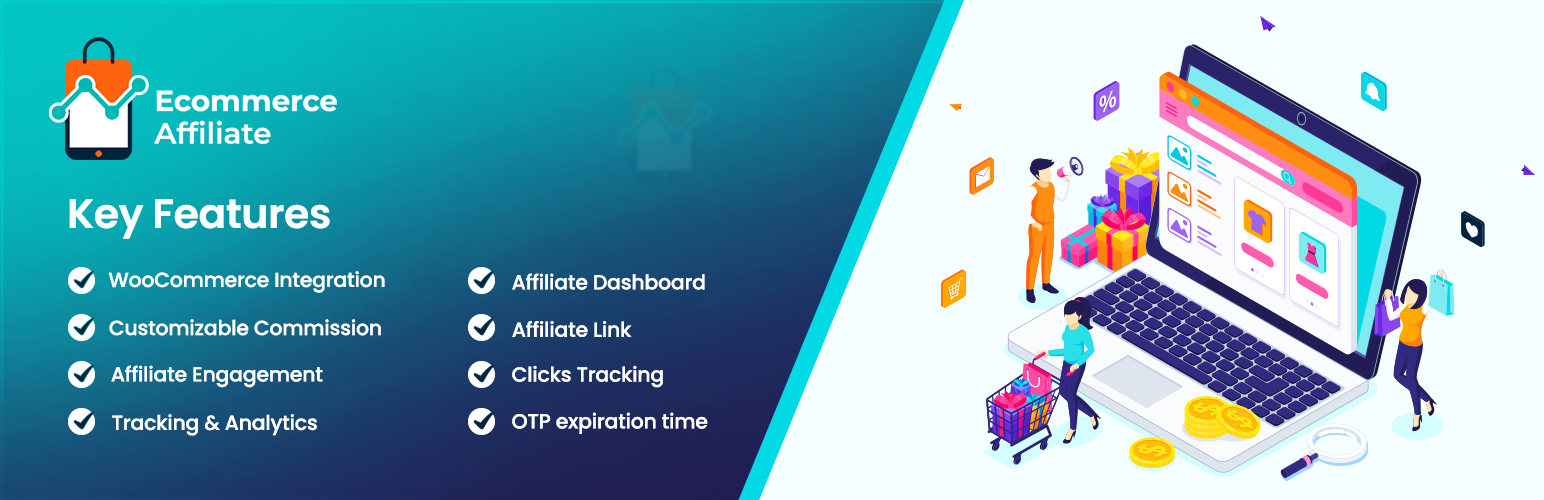 Ecommerce Affiliate

Key Features

WooCommerce Integration
Customizable Commission
Affiliate Engagement
Tracking & Analytics

Affiliate Dashboard
Affiliate Link
Clicks Tracking
OTP expiration time

%